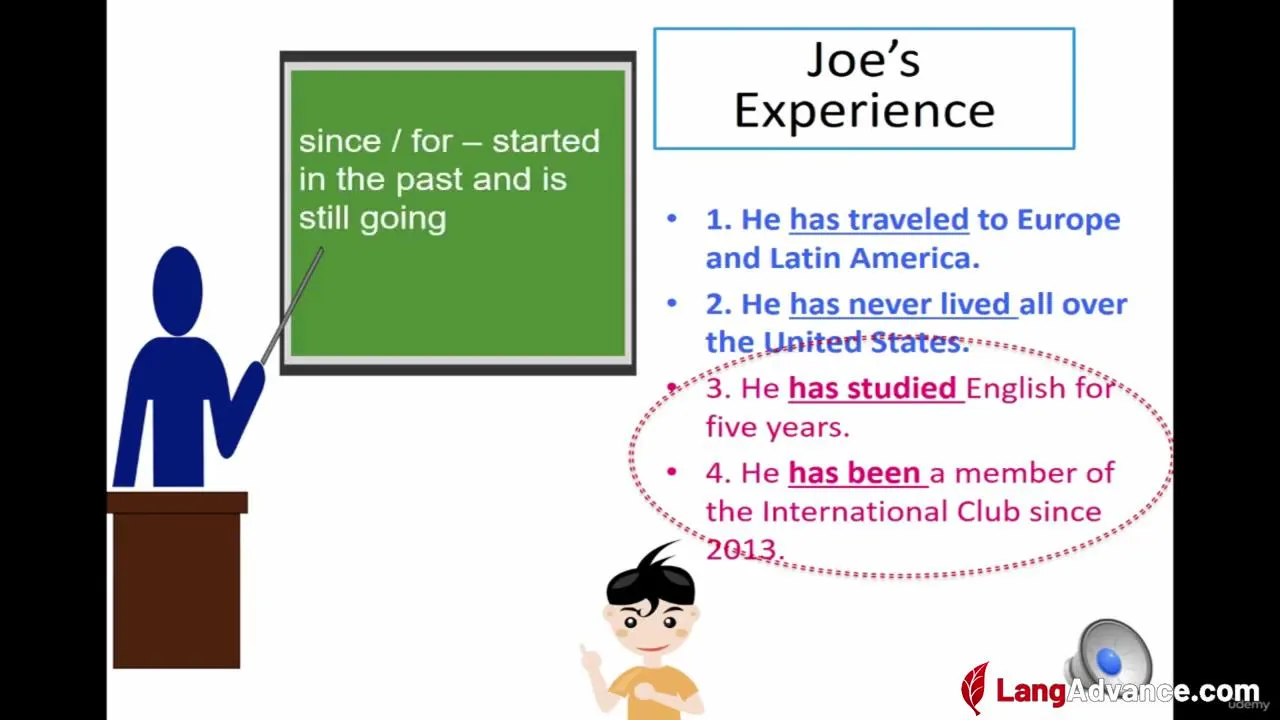 since / for – started in the past and is still going

Joe's Experience

• 1. He has traveled to Europe and Latin America.
• 2. He has never lived all over the United States.
• 3. He has studied English for five years.
• 4. He has been a member of the International Club since 2013.

udemy

LangAdvance.com